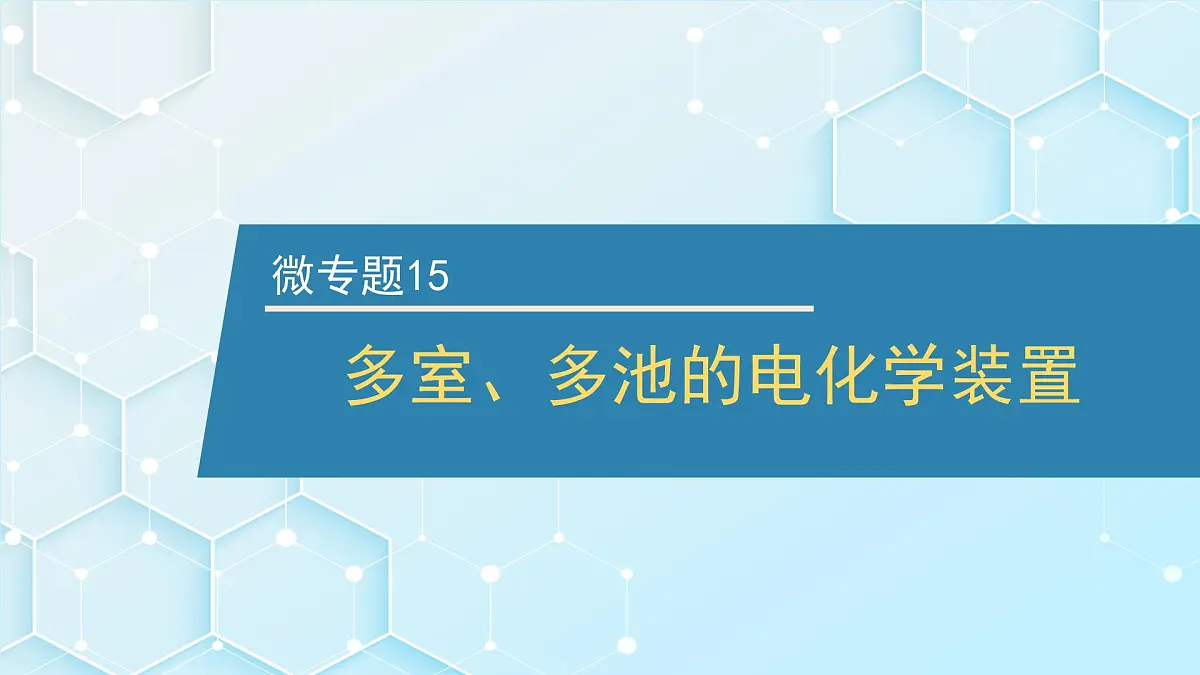 微专题15

多室、多池的电化学装置